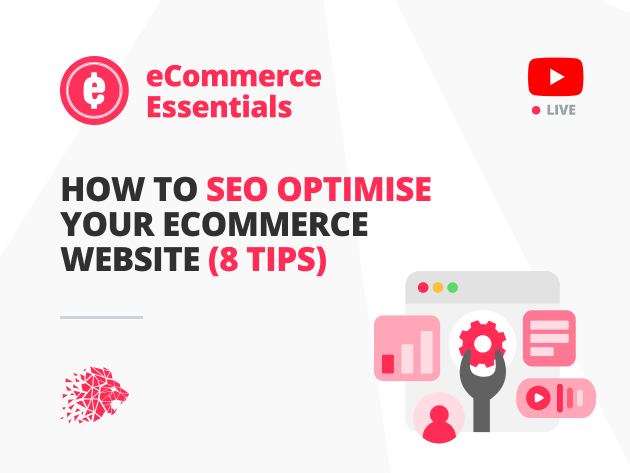 eCommerce Essentials

LIVE

HOW TO SEO OPTIMISE YOUR ECOMMERCE WEBSITE (8 TIPS)